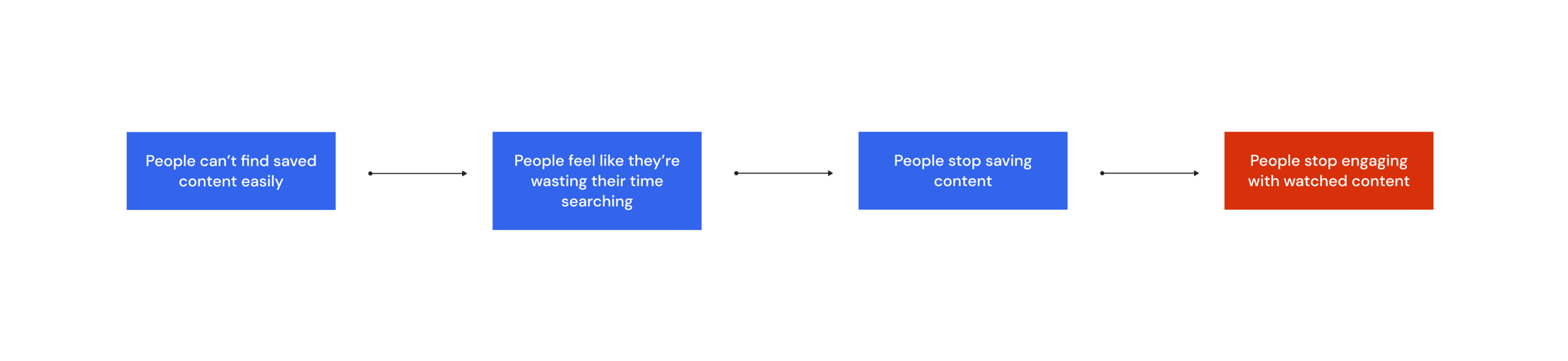 People can’t find saved content easily

People feel like they’re wasting their time searching

People stop saving content

People stop engaging with watched content